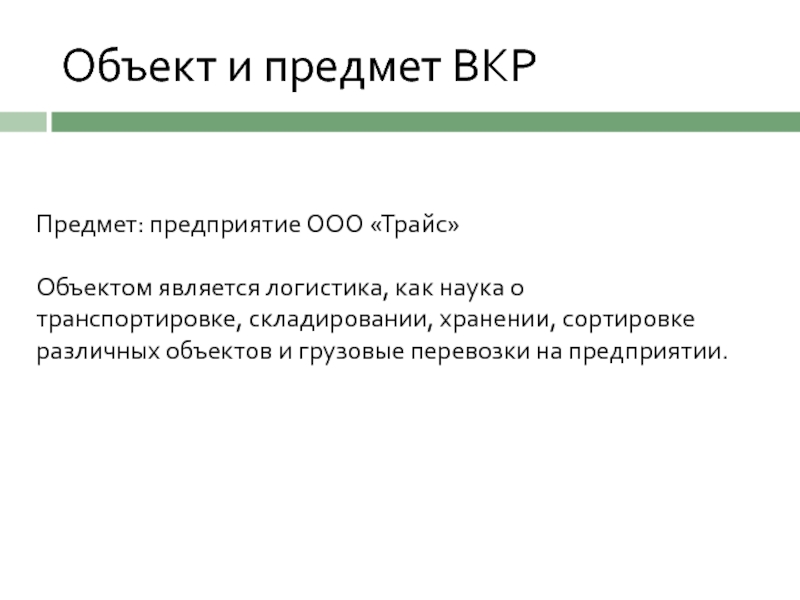 Объект и предмет ВКР

Предмет: предприятие ООО «Трайс»

Объектом является логистика, как наука о транспортировке, складировании, хранении, сортировке различных объектов и грузовые перевозки на предприятии.